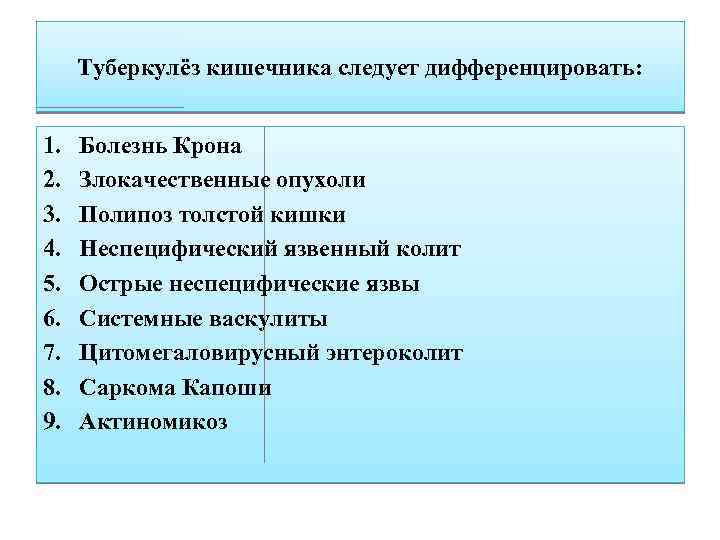 Туберкулёз кишечника следует дифференцировать:

1. Болезнь Крона
2. Злокачественные опухоли
3. Полипоз толстой кишки
4. Неспецифический язвенный колит
5. Острые неспецифические язвы
6. Системные васкулиты
7. Цитомегаловирусный энтероколит
8. Саркома Капоши
9. Актиномикоз